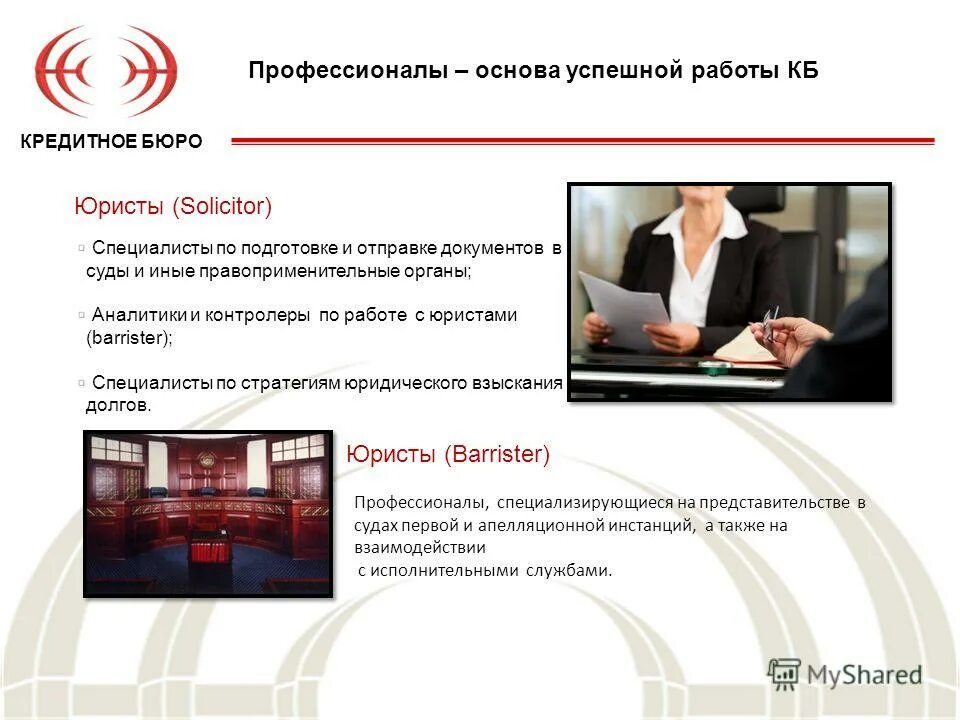 Профессионалы – основа успешной работы КБ

КРЕДИТНОЕ БЮРО

Юристы (Solicitor)

▫ Специалисты по подготовке и отправке документов в суды и иные правоприменительные органы;

▫ Аналитики и контролеры по работе с юристами (barrister);

▫ Специалисты по стратегиям юридического взыскания долгов.

Юристы (Barrister)

Профессионалы, специализирующиеся на представительстве в судах первой и апелляционной инстанций, а также на взаимодействии
с исполнительными службами.

MyShared